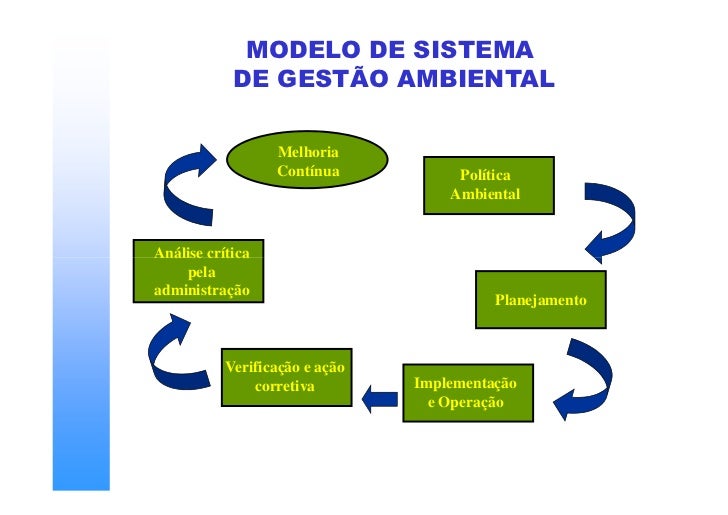 MODELO DE SISTEMA DE GESTÃO AMBIENTAL

Melhoria Contínua

Política Ambiental

Planejamento

Implementação e Operação

Verificação e ação corretiva

Análise crítica pela administração